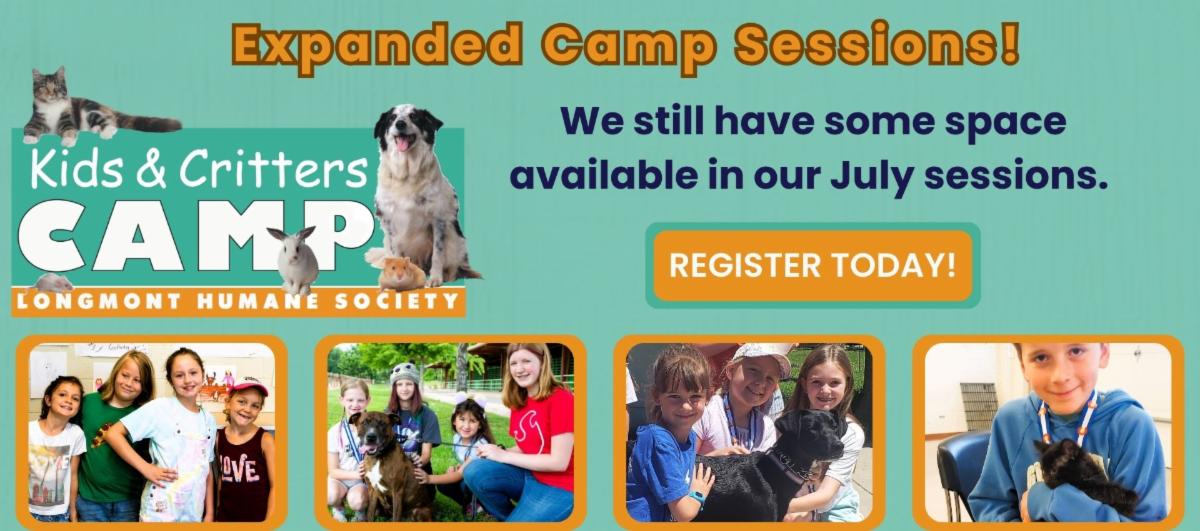 Expanded Camp Sessions!

Kids & Critters
CAMP
LONGMONT HUMANE SOCIETY

We still have some space available in our July sessions.

REGISTER TODAY!

LOVE